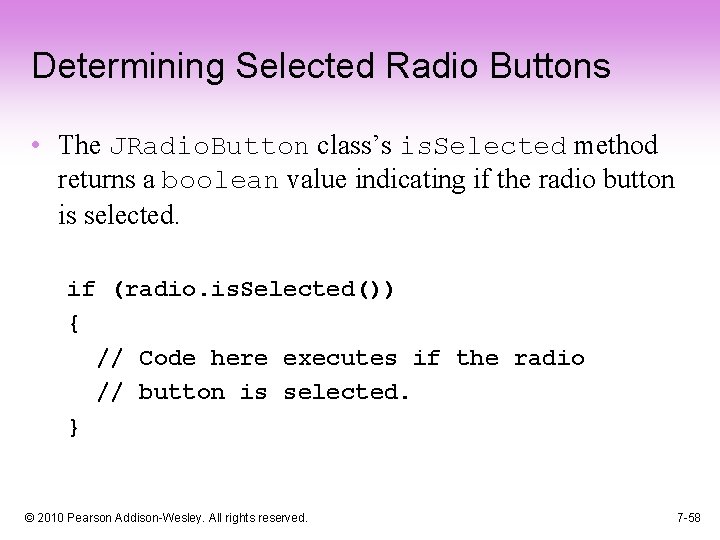 Determining Selected Radio Buttons

• The JRadioButton class's isSelected method returns a boolean value indicating if the radio button is selected.

if (radio.isSelected())
{
  // Code here executes if the radio
  // button is selected.
}

© 2010 Pearson Addison-Wesley. All rights reserved.

7-58